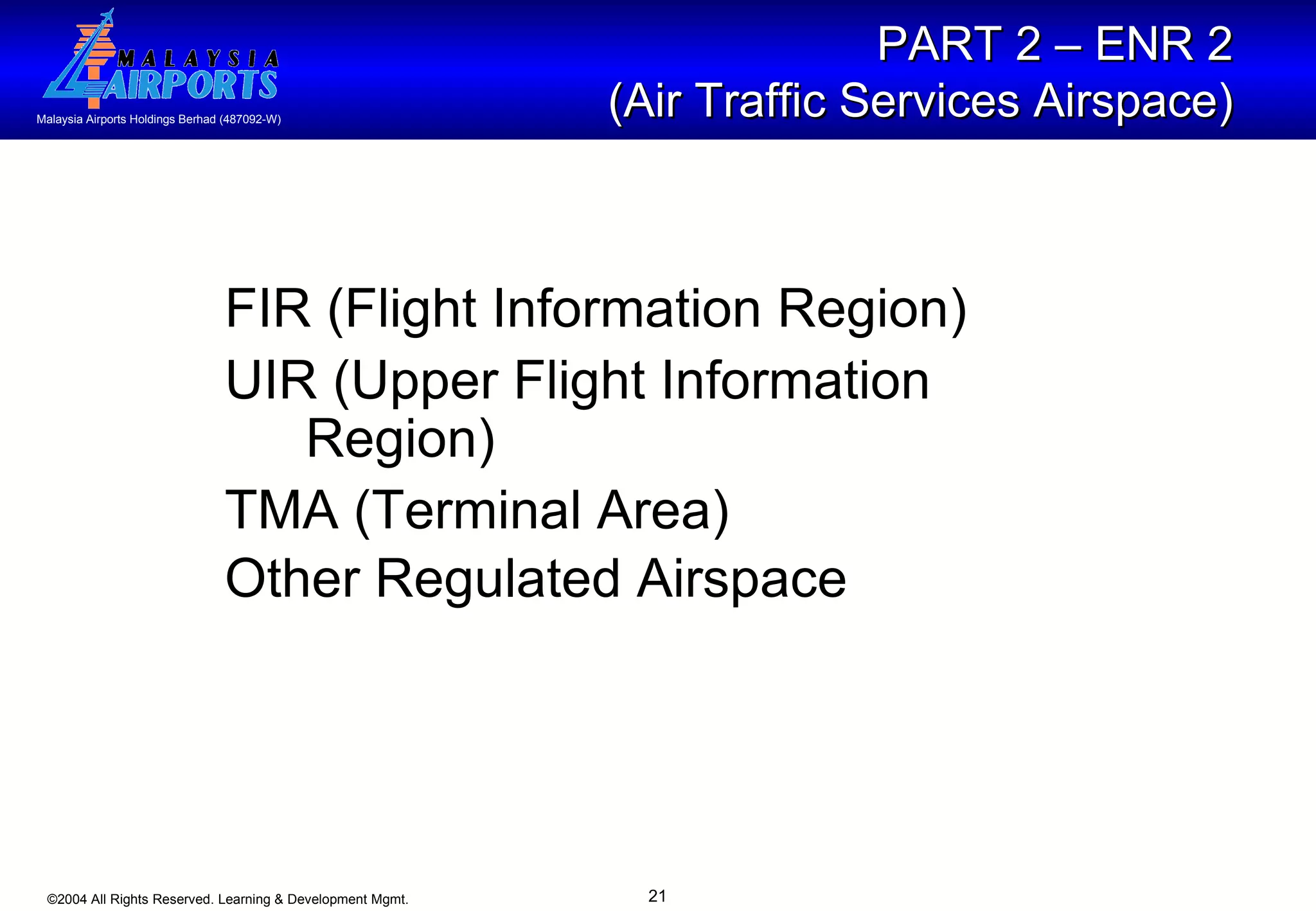 MALAYSIA AIRPORTS
Malaysia Airports Holdings Berhad (487092-W)

PART 2 – ENR 2
(Air Traffic Services Airspace)

FIR (Flight Information Region)
UIR (Upper Flight Information Region)
TMA (Terminal Area)
Other Regulated Airspace

©2004 All Rights Reserved. Learning & Development Mgmt.

21